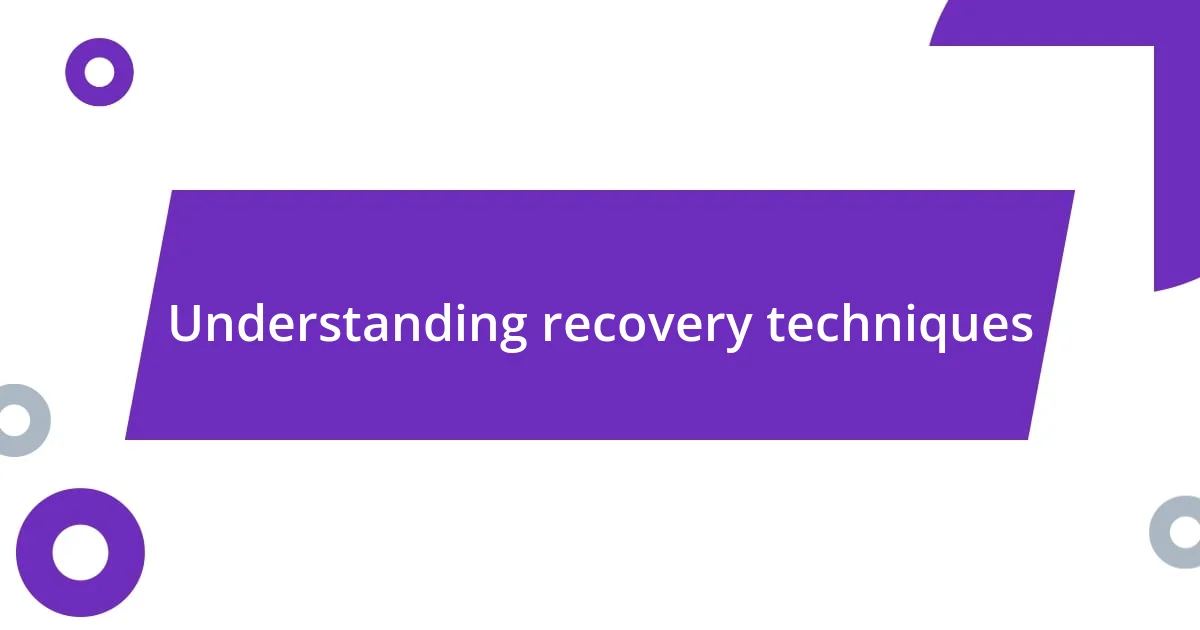 Understanding recovery techniques